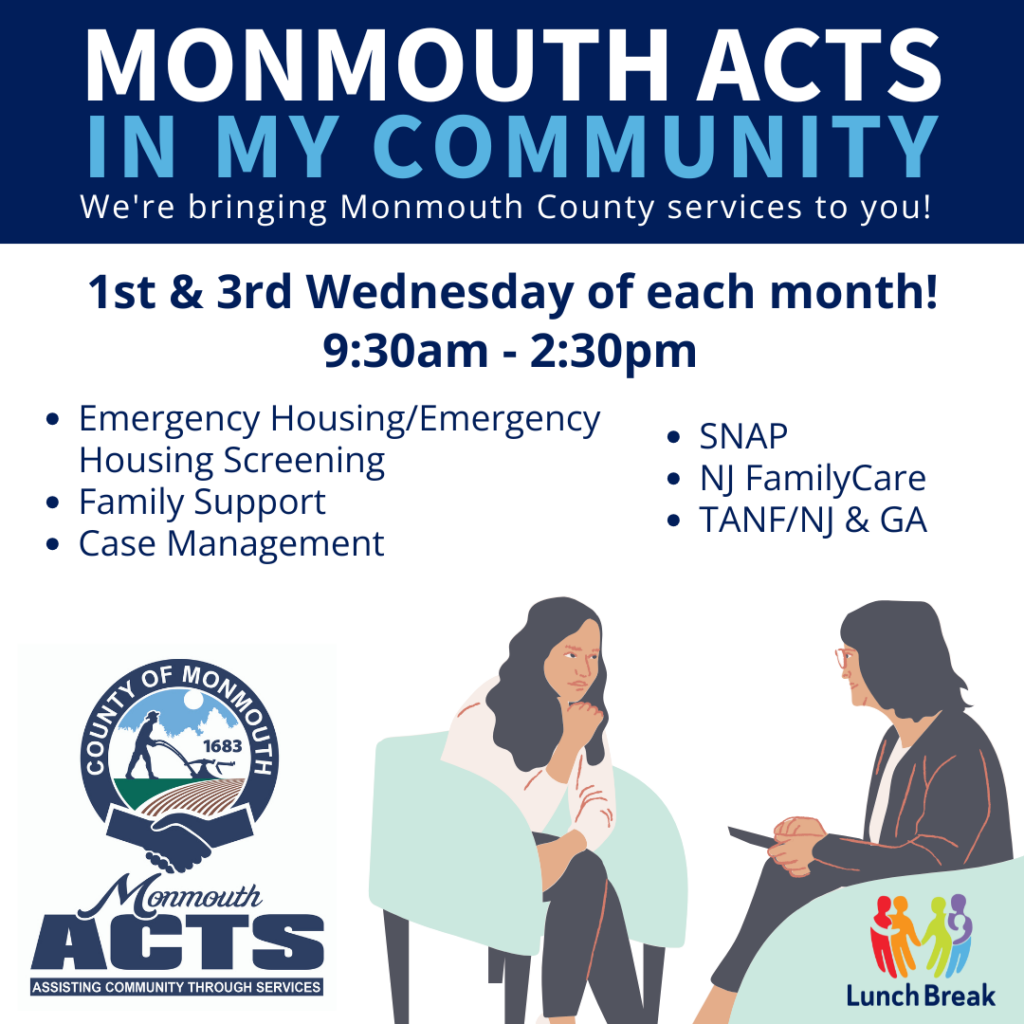 MONMOUTH ACTS
IN MY COMMUNITY
We're bringing Monmouth County services to you!

1st & 3rd Wednesday of each month!
9:30am - 2:30pm

- Emergency Housing/Emergency Housing Screening
- Family Support
- Case Management

- SNAP
- NJ FamilyCare
- TANF/NJ & GA

COUNTY OF MONMOUTH
1683

Monmouth
ACTS
ASSISTING COMMUNITY THROUGH SERVICES

Lunch Break